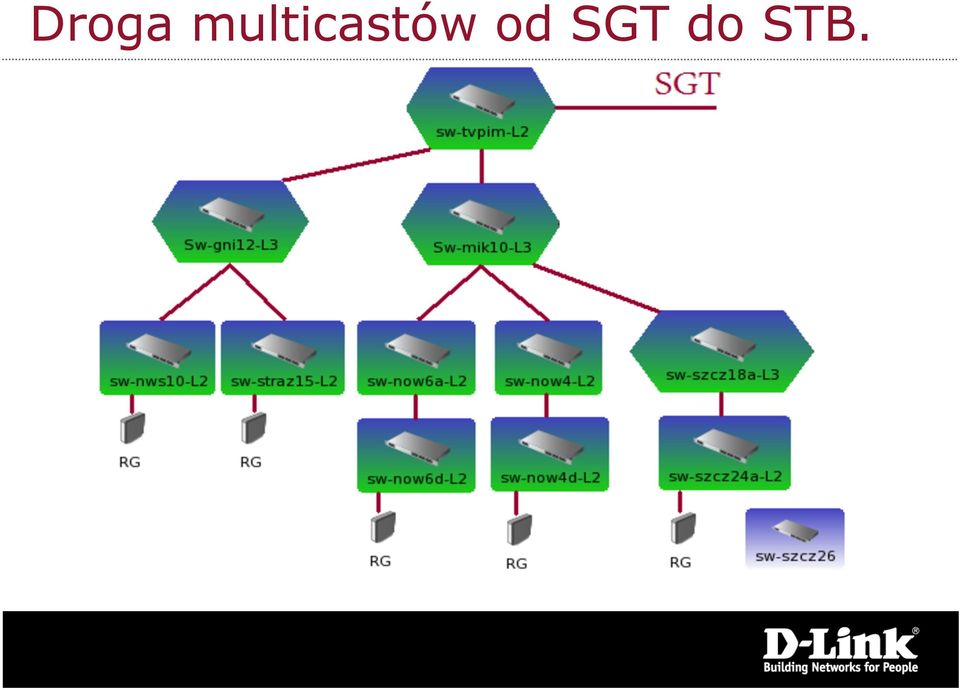 Droga multicastów od SGT do STB.

SGT

sw-tvpim-L2

Sw-gni12-L3

Sw-mik10-L3

sw-nws10-L2

sw-straz15-L2

sw-now6a-L2

sw-now4-L2

sw-szcz18a-L3

RG

RG

sw-now6d-L2

sw-now4d-L2

sw-szcz24a-L2

RG

RG

RG

sw-szcz26

D-Link®
Building Networks for People